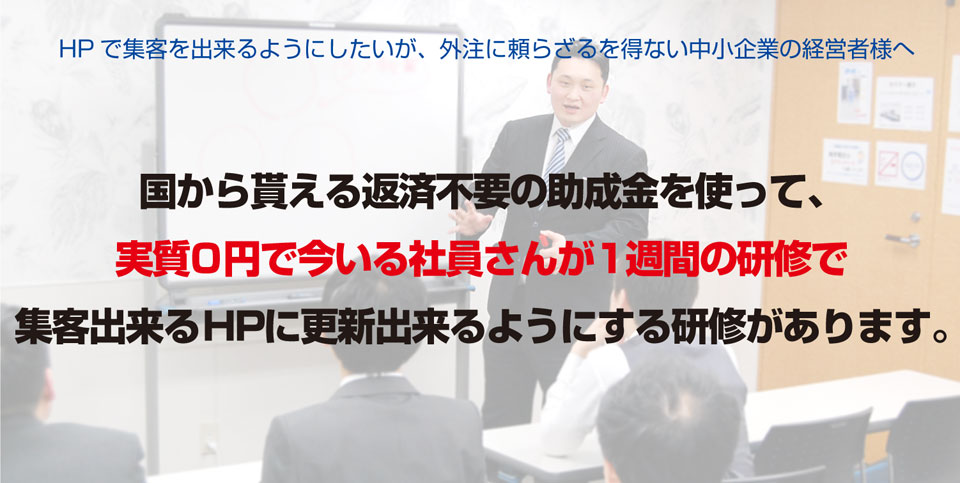 HP で集客を出来るようにしたいが、外注に頼らざるを得ない中小企業の経営者様へ

国から貰える返済不要の助成金を使って、
実質0円で今いる社員さんが１週間の研修で
集客出来るHPに更新出来るようにする研修があります。